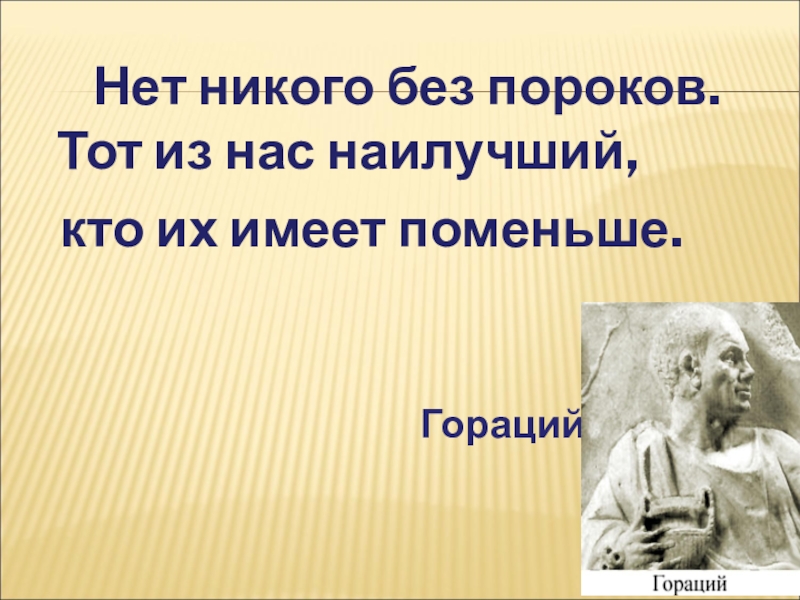 Нет никого без пороков. Тот из нас наилучший, кто их имеет поменьше.

Гораций

Гораций